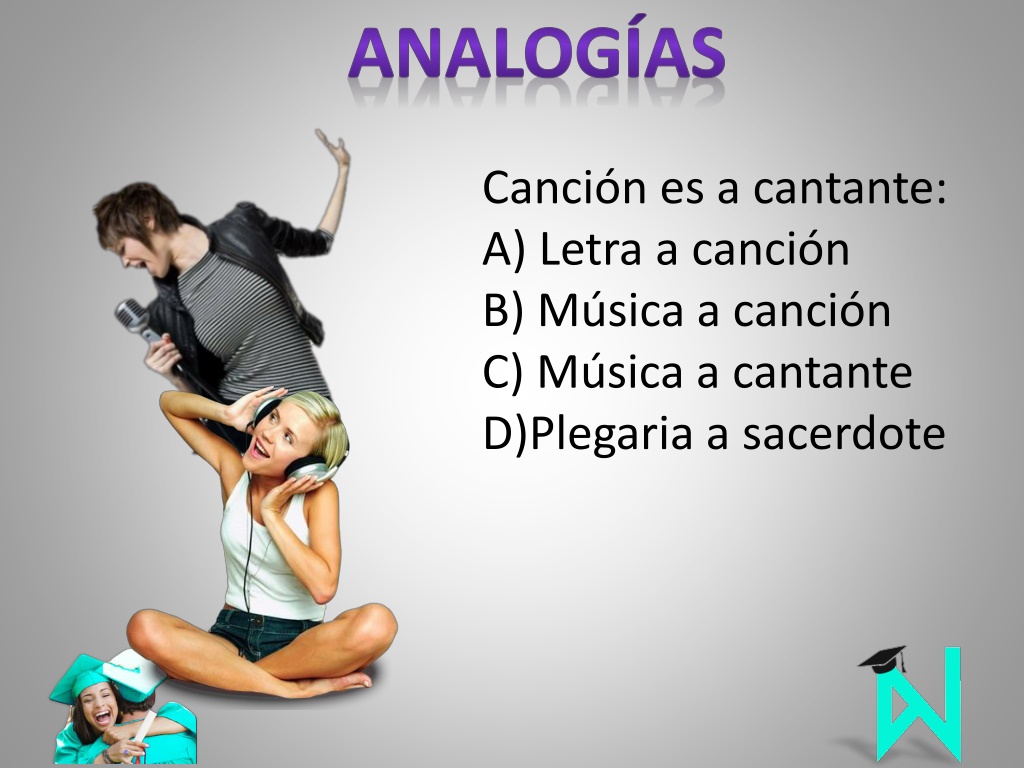 ANALOGÍAS

Canción es a cantante:
A) Letra a canción
B) Música a canción
C) Música a cantante
D)Plegaria a sacerdote